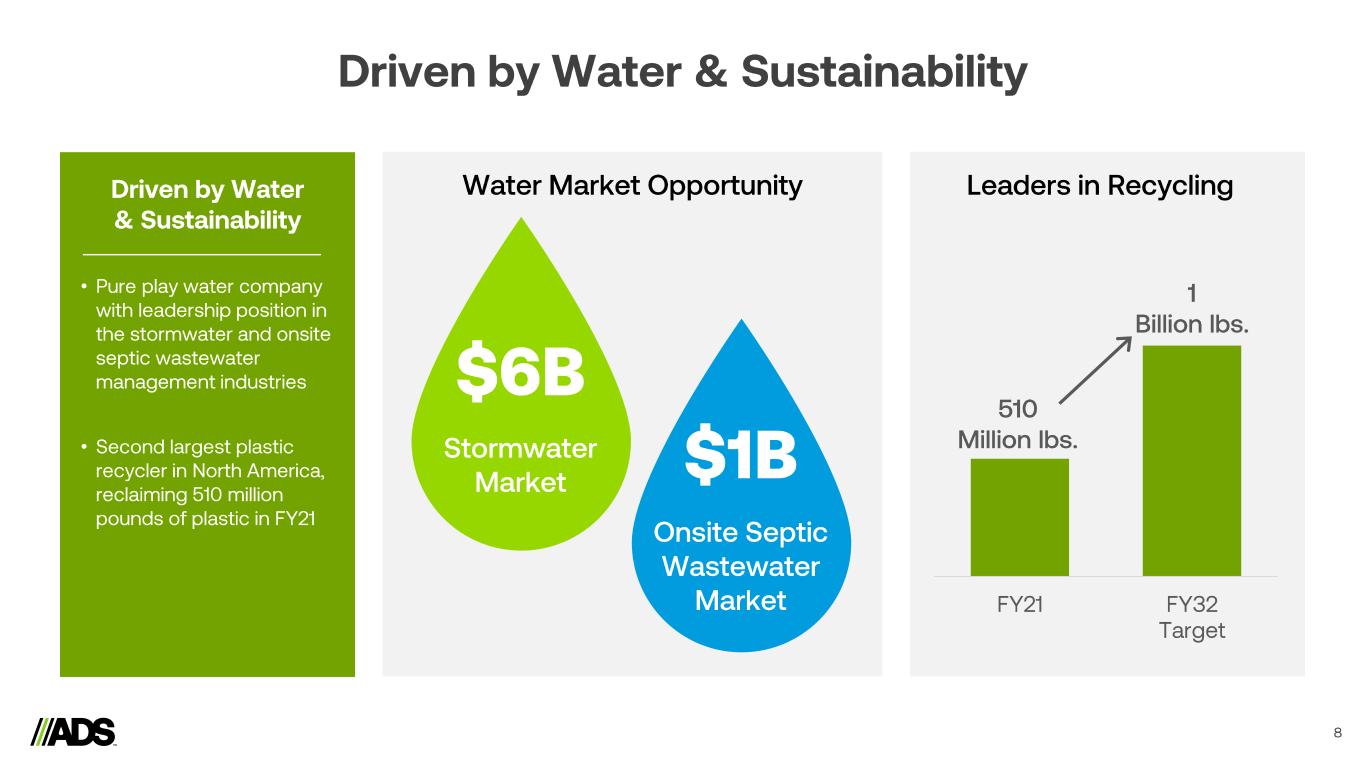 Driven by Water & Sustainability

Driven by Water & Sustainability

• Pure play water company with leadership position in the stormwater and onsite septic wastewater management industries

• Second largest plastic recycler in North America, reclaiming 510 million pounds of plastic in FY21

Water Market Opportunity

$6B
Stormwater Market

$1B
Onsite Septic Wastewater Market

Leaders in Recycling

510 Million lbs.

1 Billion lbs.

FY21

FY32 Target

ADS

8